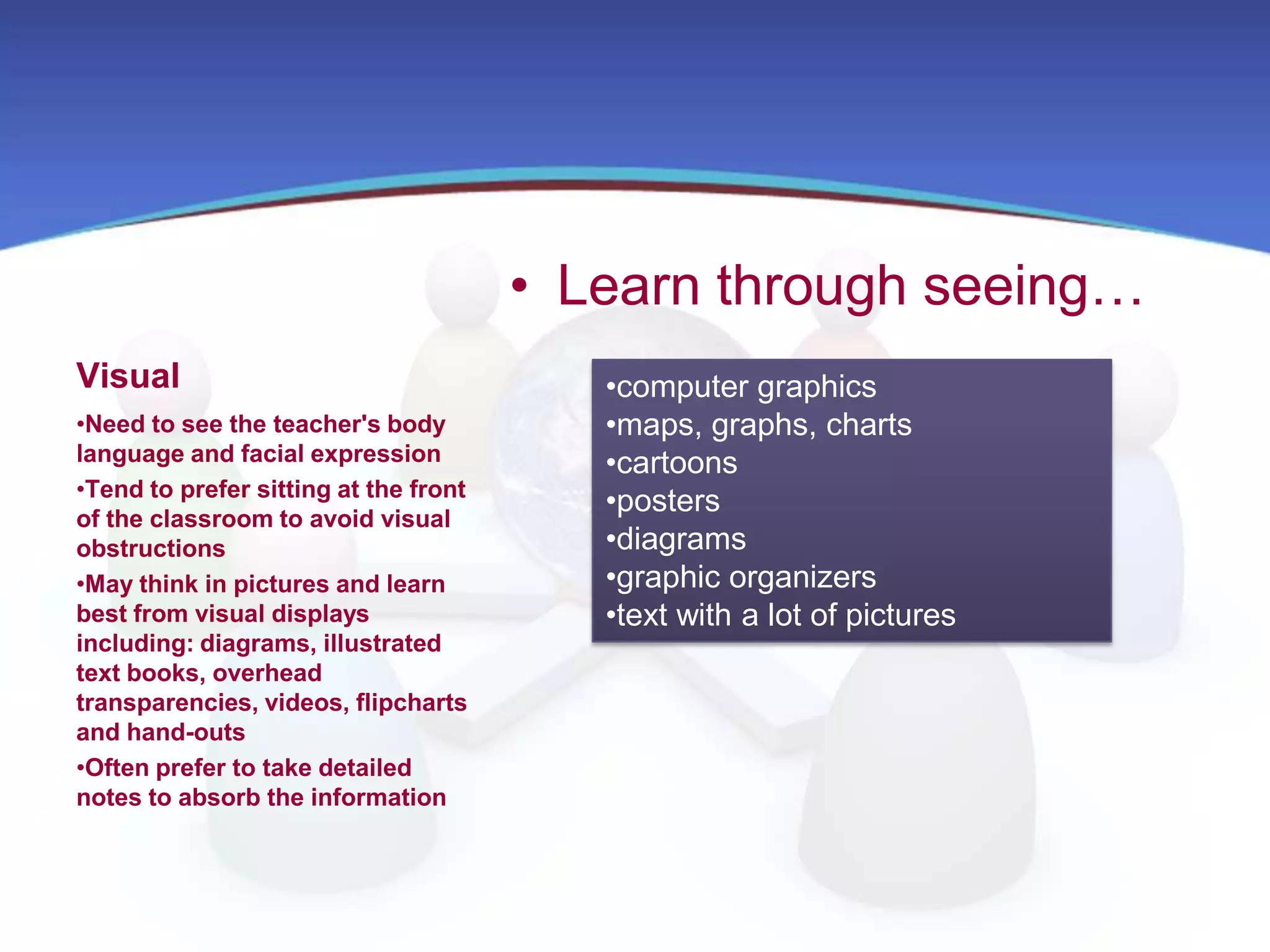 • Learn through seeing…

Visual

•Need to see the teacher's body language and facial expression

•Tend to prefer sitting at the front of the classroom to avoid visual obstructions

•May think in pictures and learn best from visual displays including: diagrams, illustrated text books, overhead transparencies, videos, flipcharts and hand-outs

•Often prefer to take detailed notes to absorb the information

•computer graphics
•maps, graphs, charts
•cartoons
•posters
•diagrams
•graphic organizers
•text with a lot of pictures